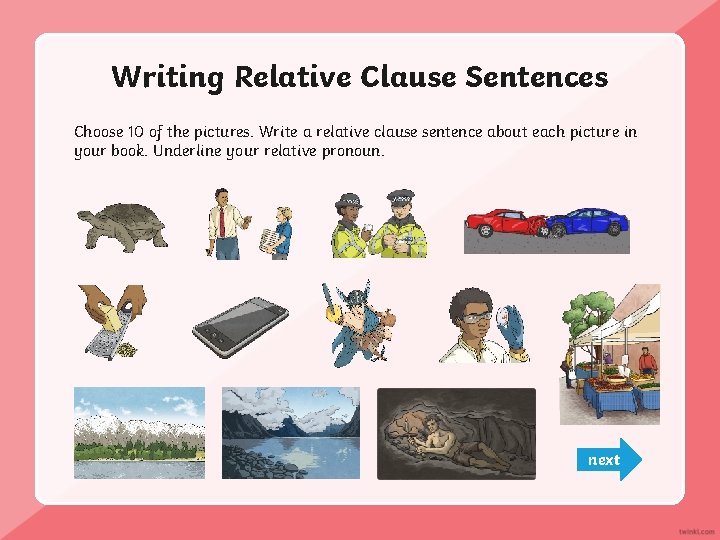 Writing Relative Clause Sentences

Choose 10 of the pictures. Write a relative clause sentence about each picture in your book. Underline your relative pronoun.

next

twinkl.com